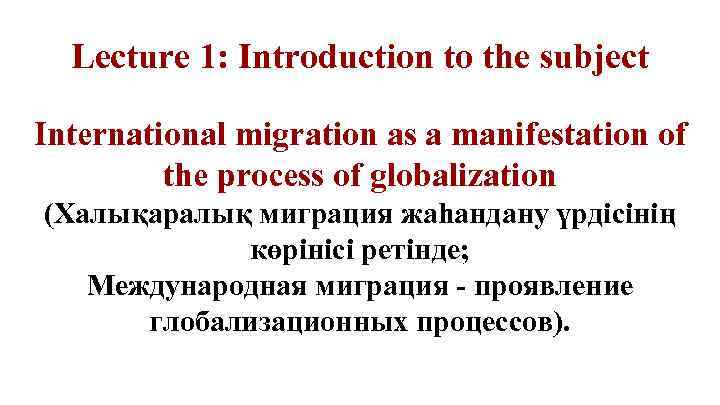 Lecture 1: Introduction to the subject

International migration as a manifestation of the process of globalization
(Халықаралық миграция жаһандану үрдісінің көрінісі ретінде;
Международная миграция - проявление глобализационных процессов).